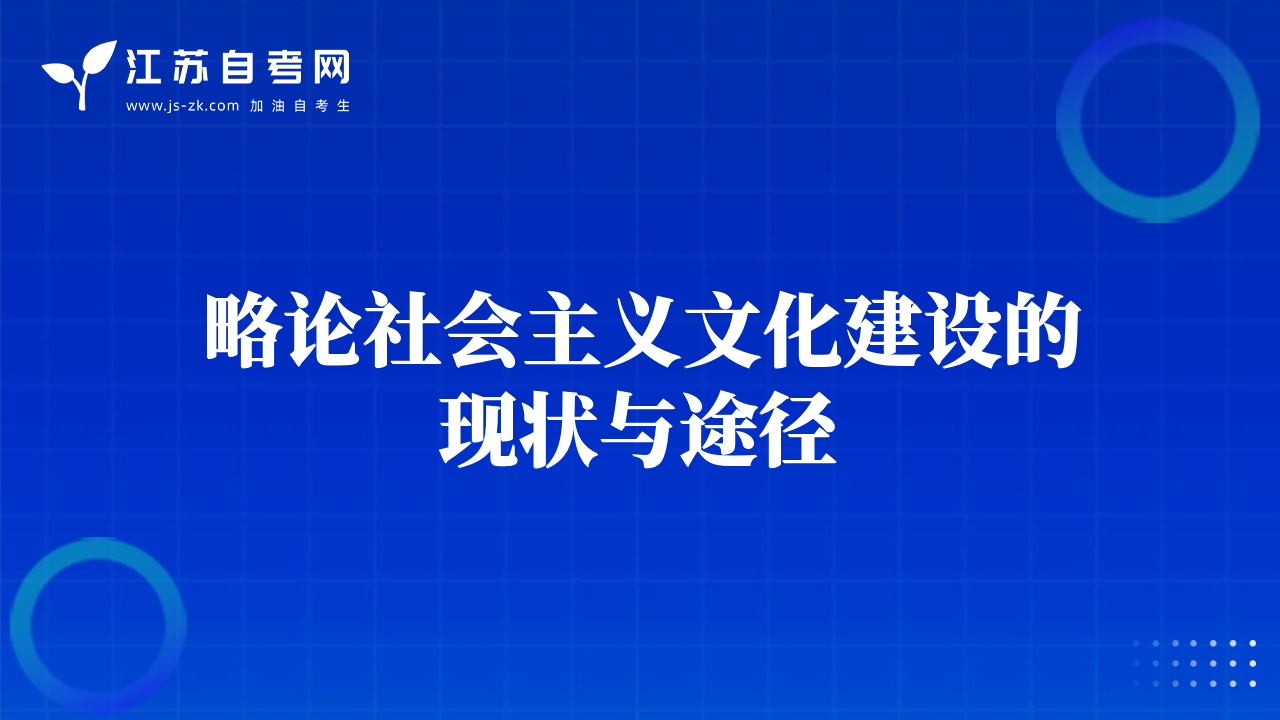 江苏自考网
www.js-zk.com 加油自考生

略论社会主义文化建设的现状与途径